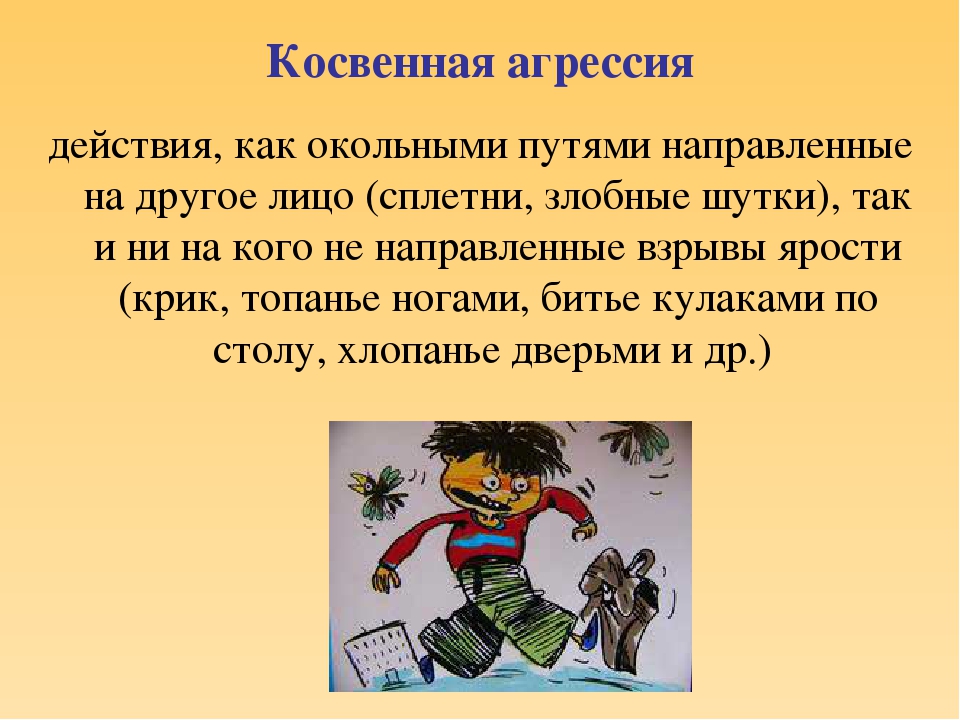 Косвенная агрессия

действия, как окольными путями направленные на другое лицо (сплетни, злобные шутки), так и ни на кого не направленные взрывы ярости (крик, топанье ногами, битье кулаками по столу, хлопанье дверьми и др.)